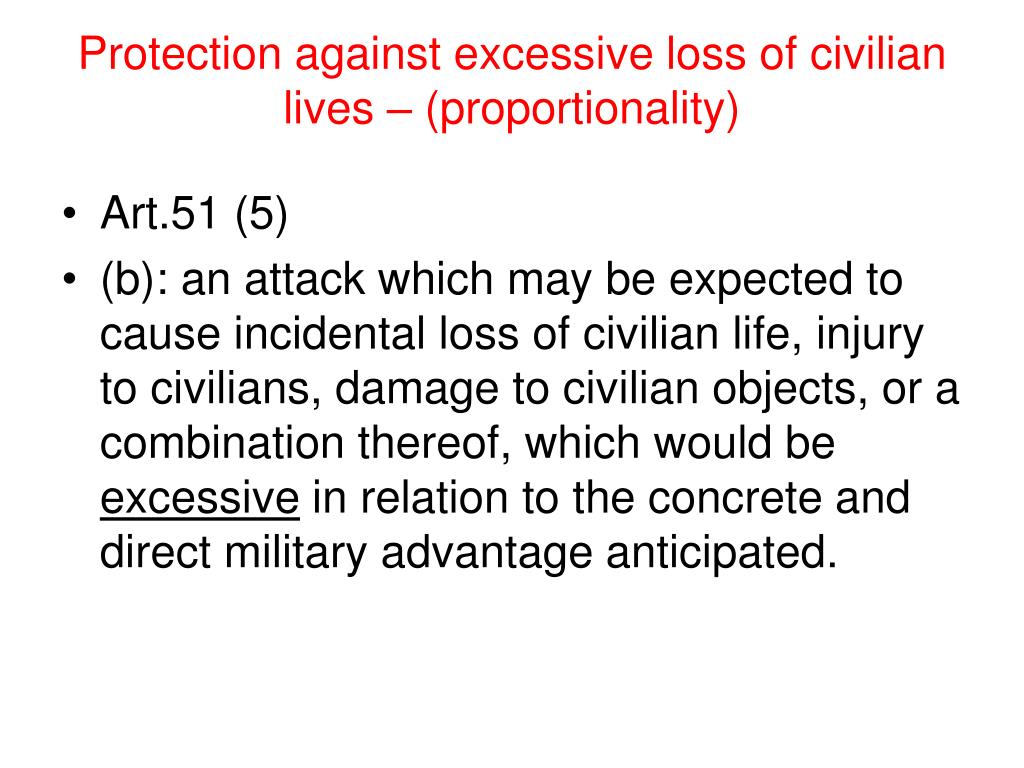 Protection against excessive loss of civilian lives – (proportionality)

• Art.51 (5)
• (b): an attack which may be expected to cause incidental loss of civilian life, injury to civilians, damage to civilian objects, or a combination thereof, which would be excessive in relation to the concrete and direct military advantage anticipated.